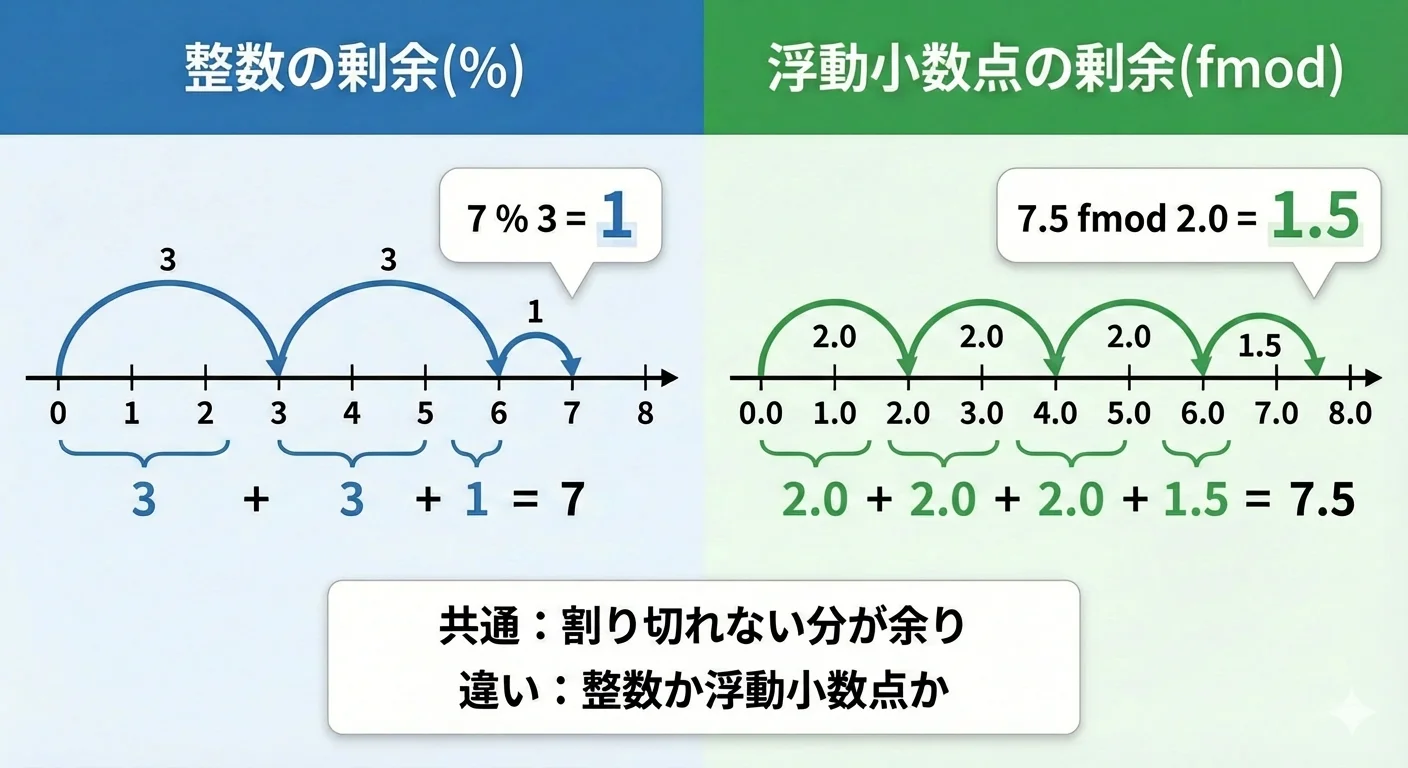 整数の剰余(%)

7 % 3 = 1

3
3
1

0 1 2 3 4 5 6 7 8

3 + 3 + 1 = 7

浮動小数点の剰余(fmod)

7.5 fmod 2.0 = 1.5

2.0
2.0
2.0
1.5

0.0 1.0 2.0 3.0 4.0 5.0 6.0 7.0 8.0

2.0 + 2.0 + 2.0 + 1.5 = 7.5

共通：割り切れない分が余り
違い：整数か浮動小数点か